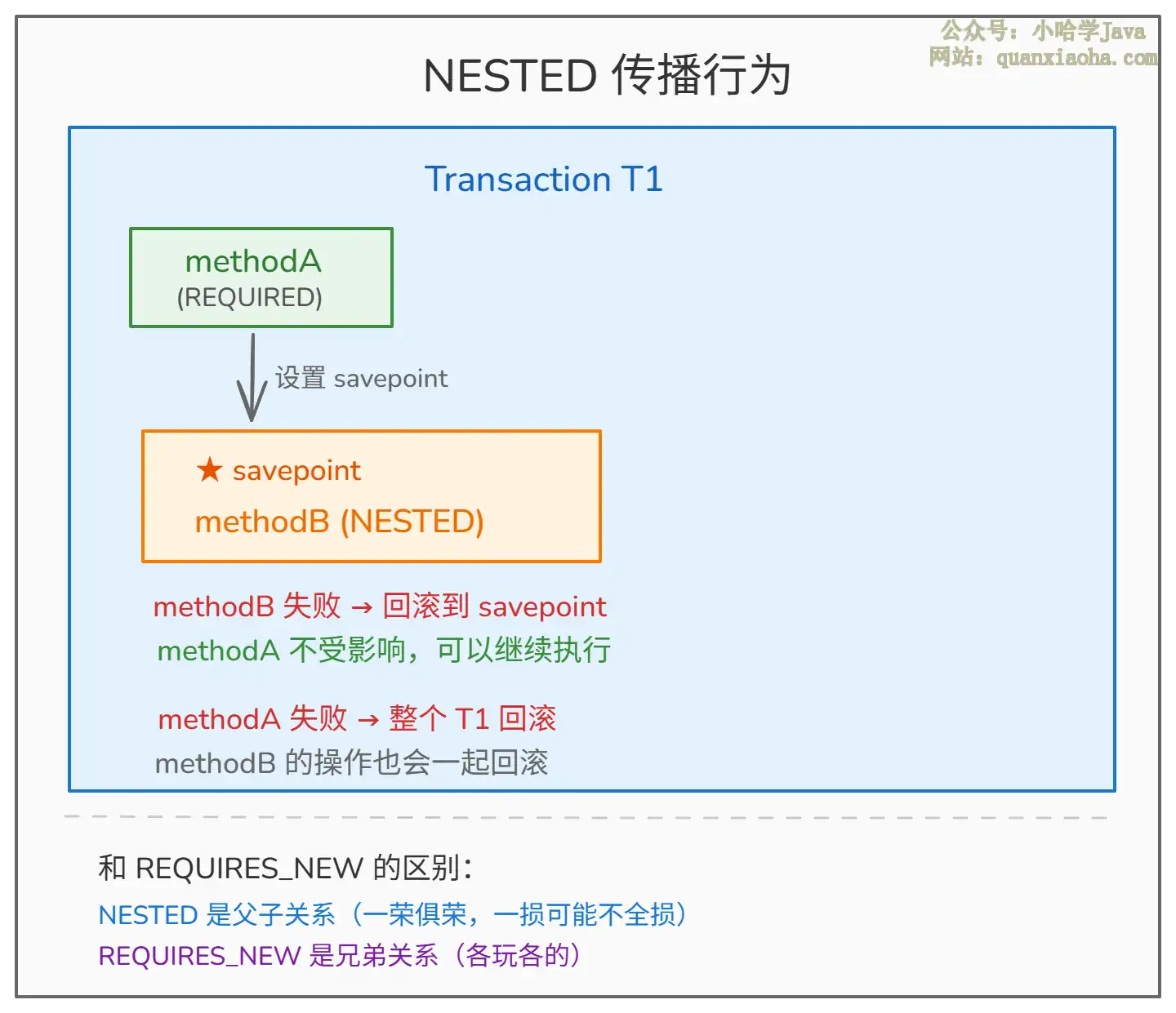 公众号：小哈学Java
网站：quanxiaoha.com

NESTED 传播行为

Transaction T1

methodA
(REQUIRED)

设置 savepoint

★ savepoint
methodB (NESTED)

methodB 失败 → 回滚到 savepoint
methodA 不受影响，可以继续执行

methodA 失败 → 整个 T1 回滚
methodB 的操作也会一起回滚

和 REQUIRES_NEW 的区别：
NESTED 是父子关系（一荣俱荣，一损可能不全损）
REQUIRES_NEW 是兄弟关系（各玩各的）